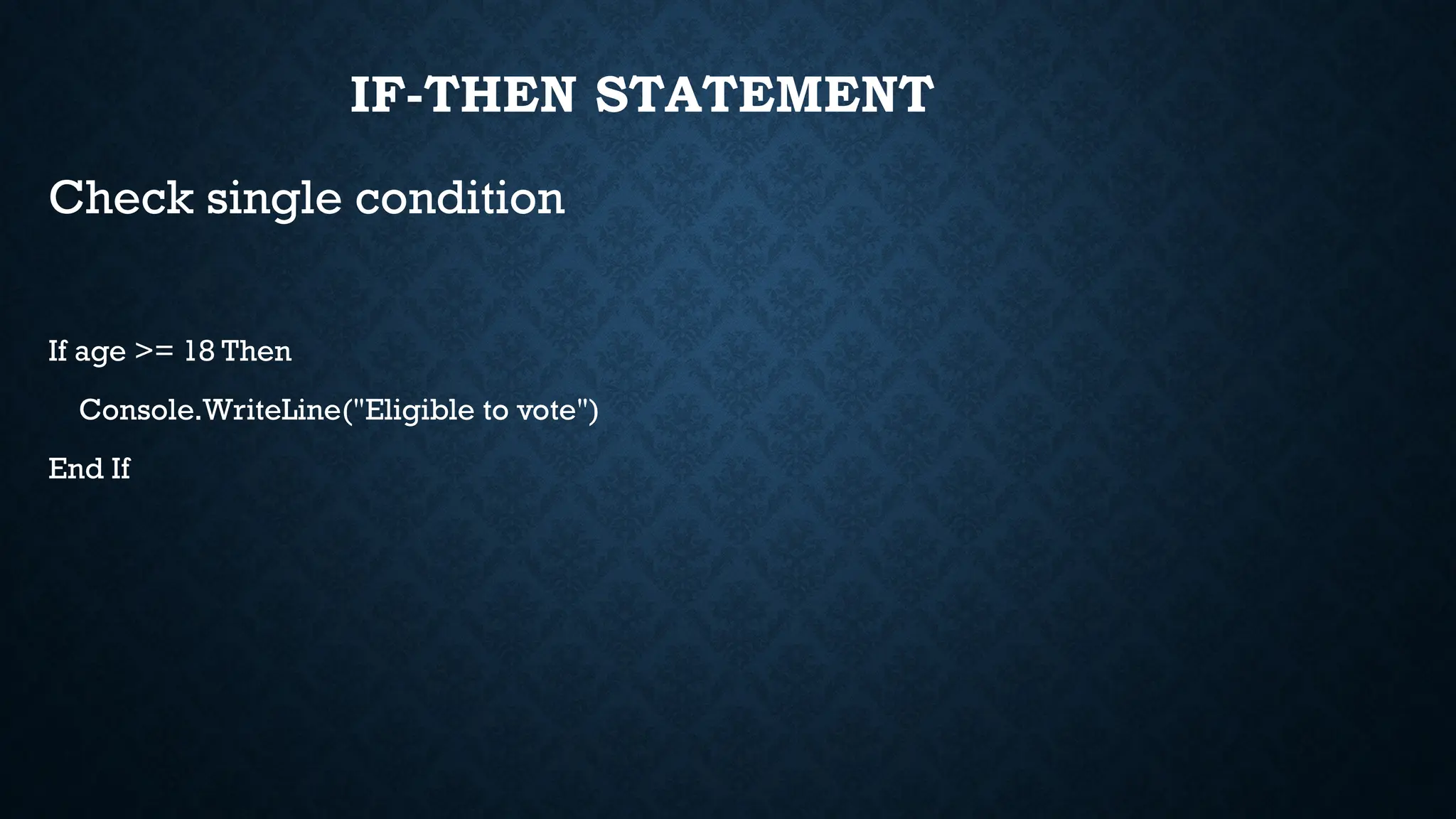 IF-THEN STATEMENT

Check single condition

If age >= 18 Then

Console.WriteLine("Eligible to vote")

End If